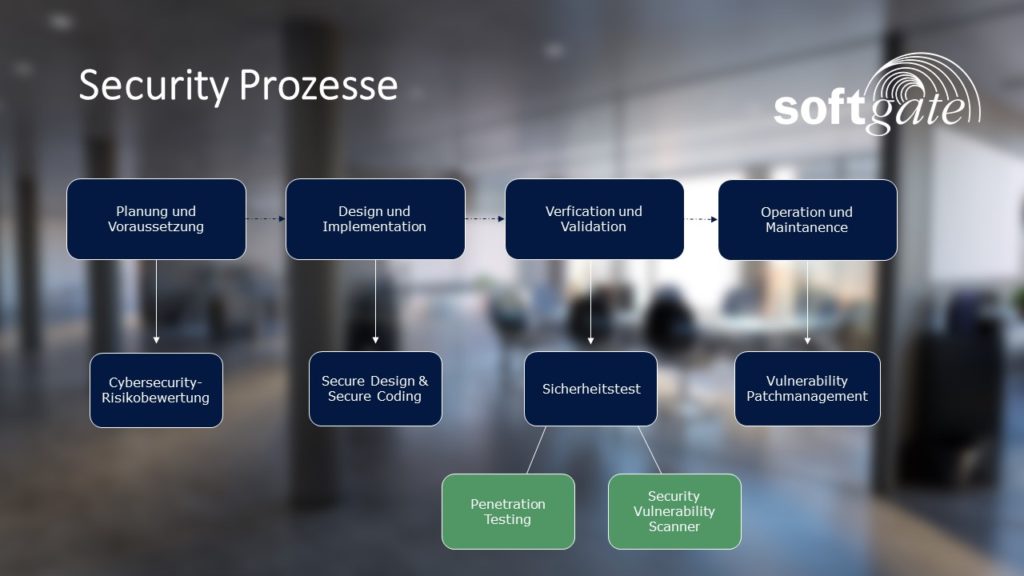 Security Prozesse

softgate

Planung und Voraussetzung

Design und Implementation

Verfication und Validation

Operation und Maintanence

Cybersecurity-Risikobewertung

Secure Design & Secure Coding

Sicherheitstest

Vulnerability Patchmanagement

Penetration Testing

Security Vulnerability Scanner